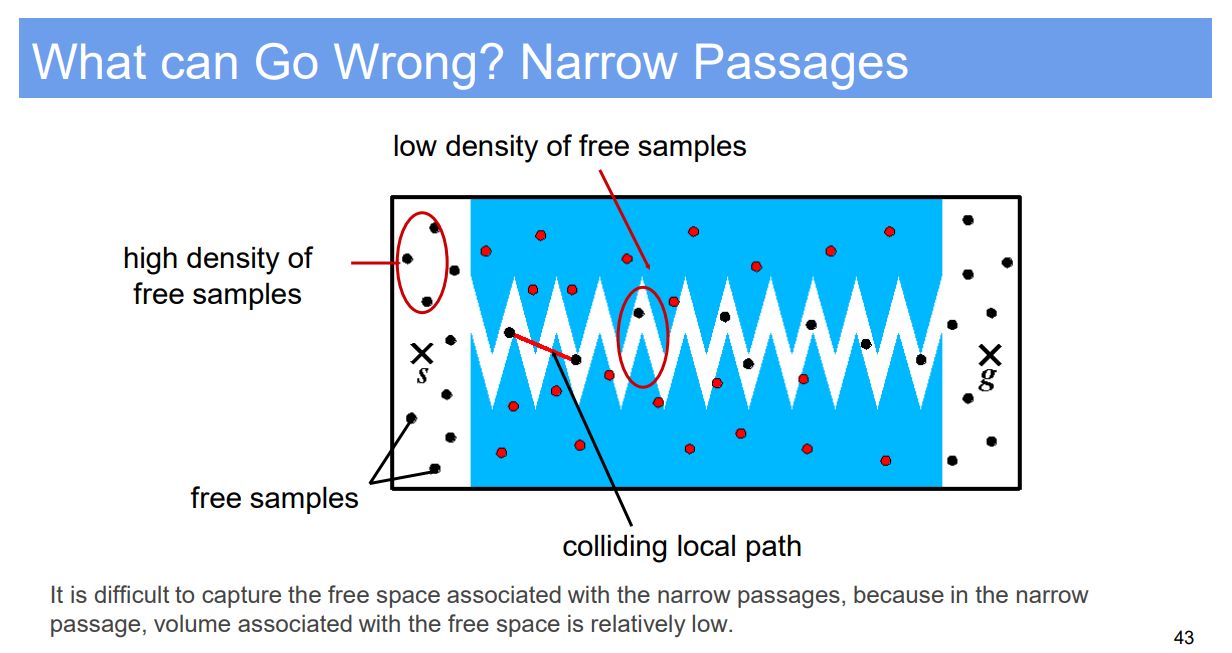 What can Go Wrong? Narrow Passages

low density of free samples

high density of free samples

s

g

free samples

colliding local path

It is difficult to capture the free space associated with the narrow passages, because in the narrow passage, volume associated with the free space is relatively low.

43